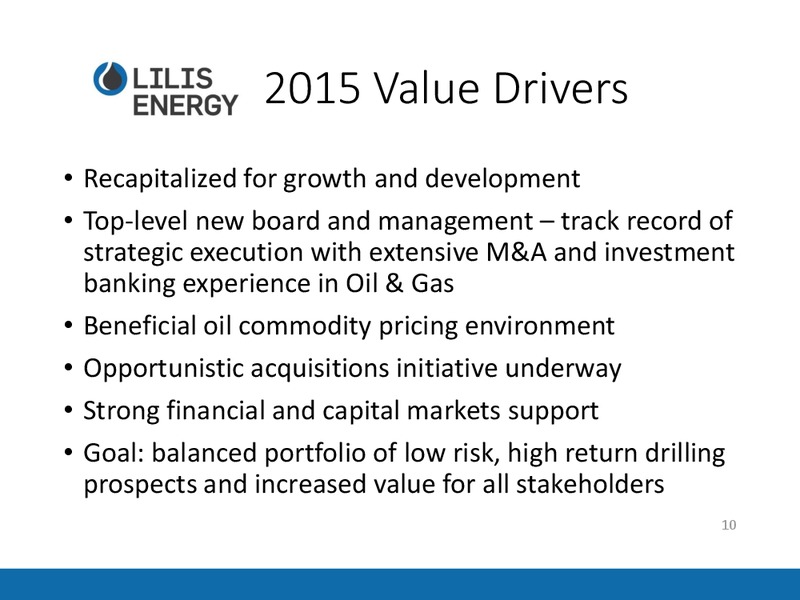 LILIS ENERGY

2015 Value Drivers

• Recapitalized for growth and development
• Top-level new board and management – track record of strategic execution with extensive M&A and investment banking experience in Oil & Gas
• Beneficial oil commodity pricing environment
• Opportunistic acquisitions initiative underway
• Strong financial and capital markets support
• Goal: balanced portfolio of low risk, high return drilling prospects and increased value for all stakeholders

10